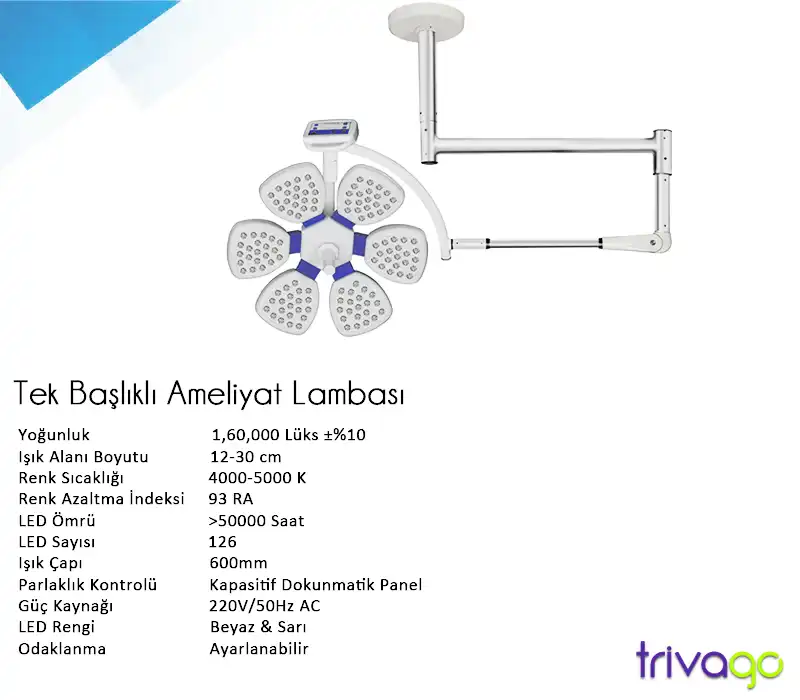 Tek Başlıklı Ameliyat Lambası

| | |
|---|---|
| Yoğunluk | 1,60,000 Lüks ±%10 |
| Işık Alanı Boyutu | 12-30 cm |
| Renk Sıcaklığı | 4000-5000 K |
| Renk Azaltma İndeksi | 93 RA |
| LED Ömrü | >50000 Saat |
| LED Sayısı | 126 |
| Işık Çapı | 600mm |
| Parlaklık Kontrolü | Kapasitif Dokunmatik Panel |
| Güç Kaynağı | 220V/50Hz AC |
| LED Rengi | Beyaz & Sarı |
| Odaklanma | Ayarlanabilir |

trivago